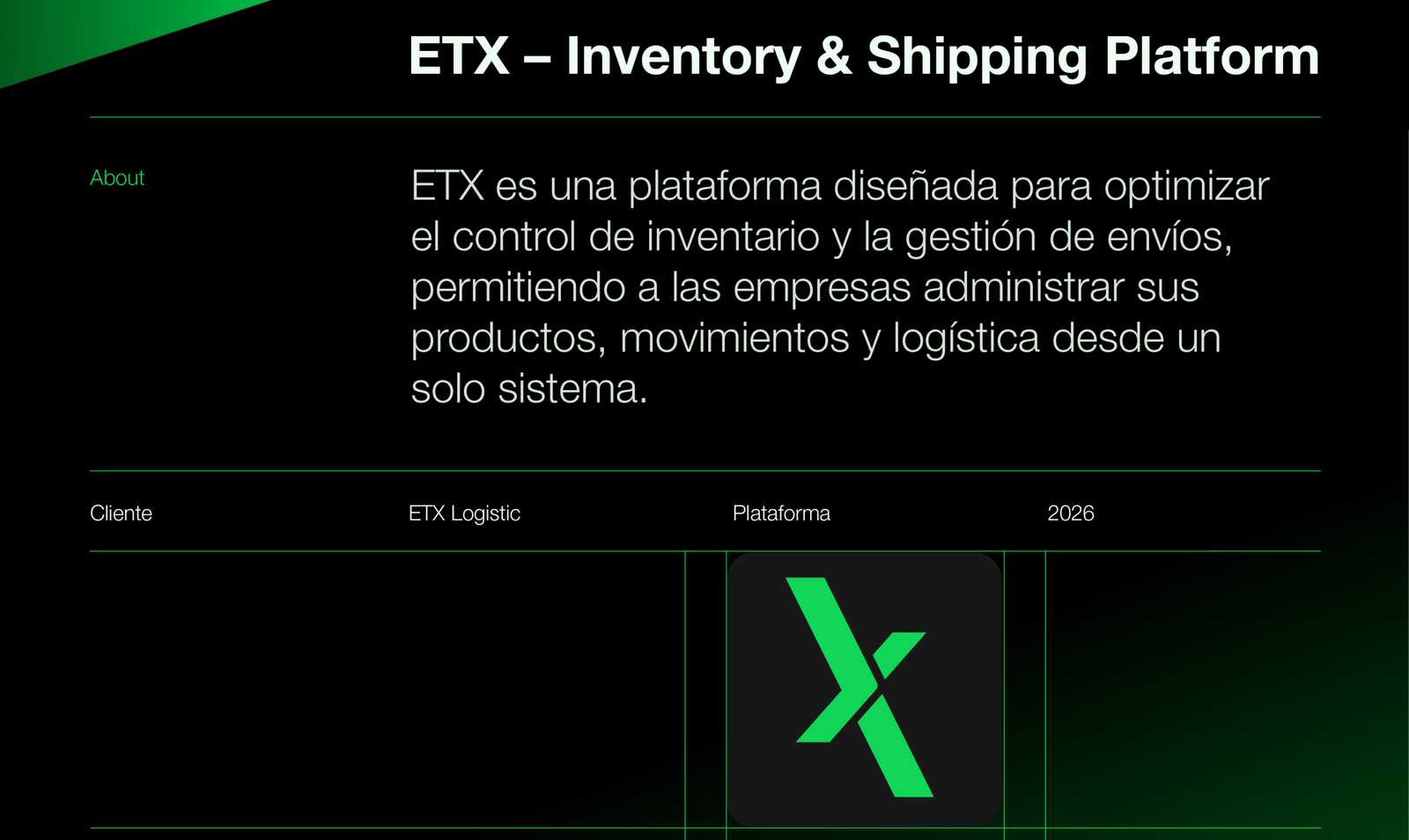 ETX – Inventory & Shipping Platform

About

ETX es una plataforma diseñada para optimizar el control de inventario y la gestión de envíos, permitiendo a las empresas administrar sus productos, movimientos y logística desde un solo sistema.

Cliente

ETX Logistic

Plataforma

2026